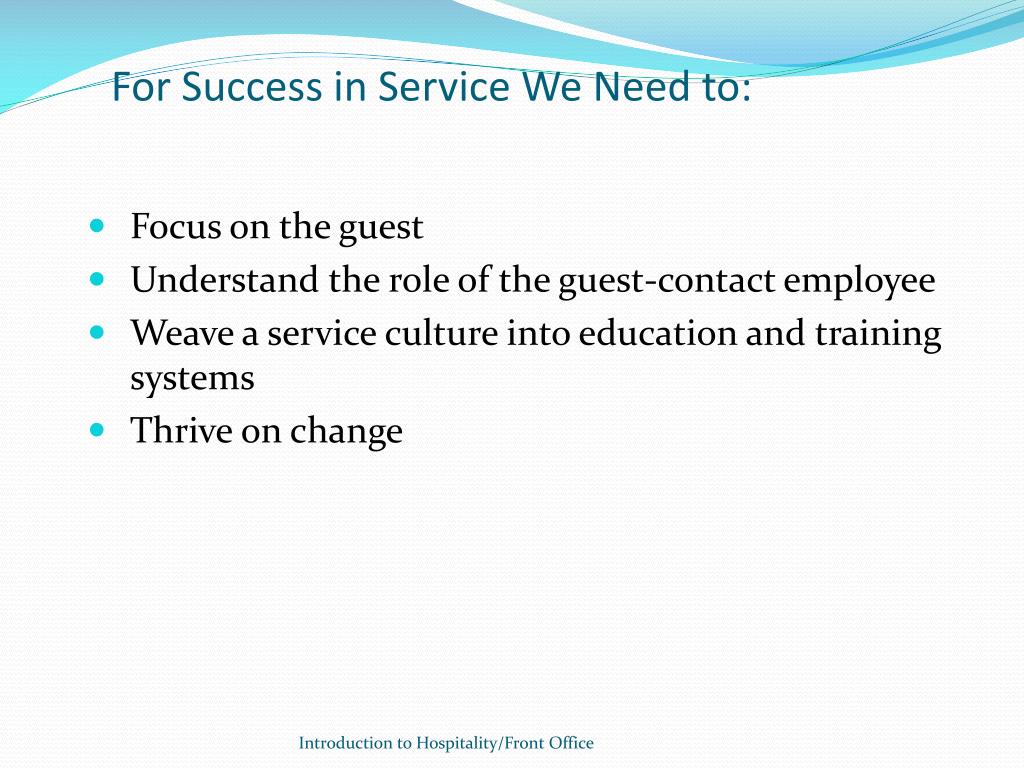 For Success in Service We Need to:

- Focus on the guest
- Understand the role of the guest-contact employee
- Weave a service culture into education and training systems
- Thrive on change

Introduction to Hospitality/Front Office